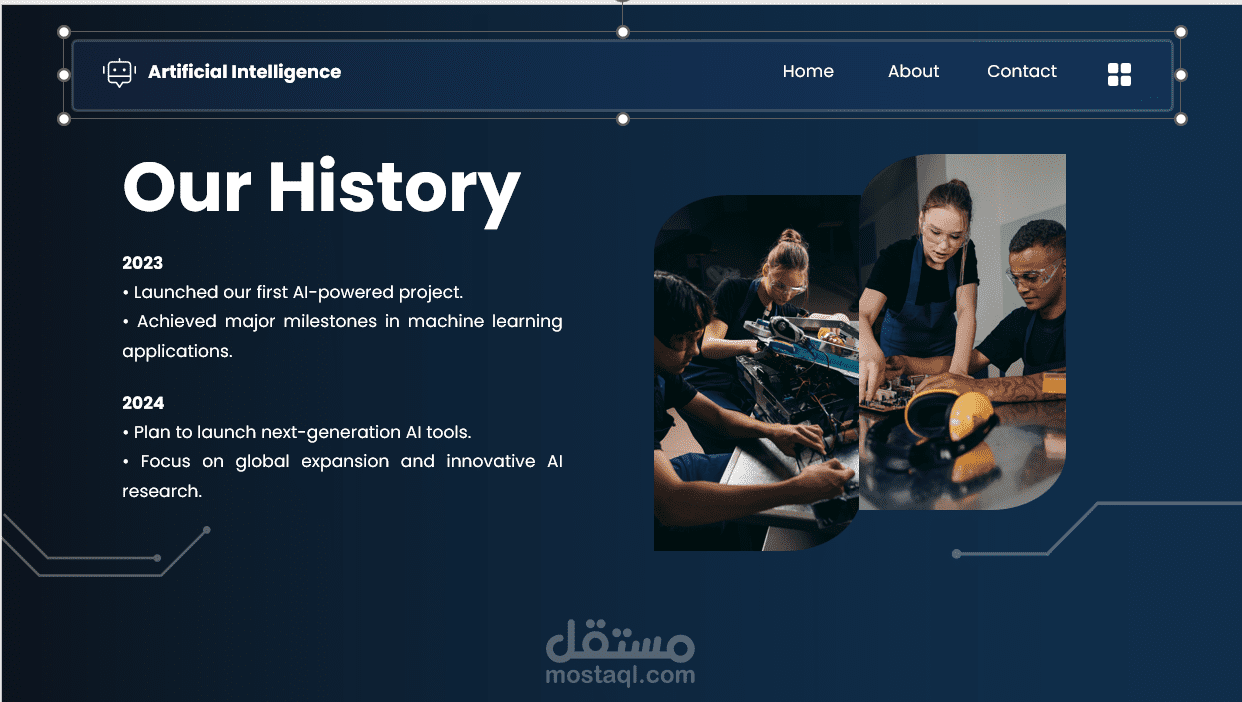 Artificial Intelligence

Home About Contact

Our History

2023
• Launched our first AI-powered project.
• Achieved major milestones in machine learning applications.

2024
• Plan to launch next-generation AI tools.
• Focus on global expansion and innovative AI research.

مستقل
mostaql.com